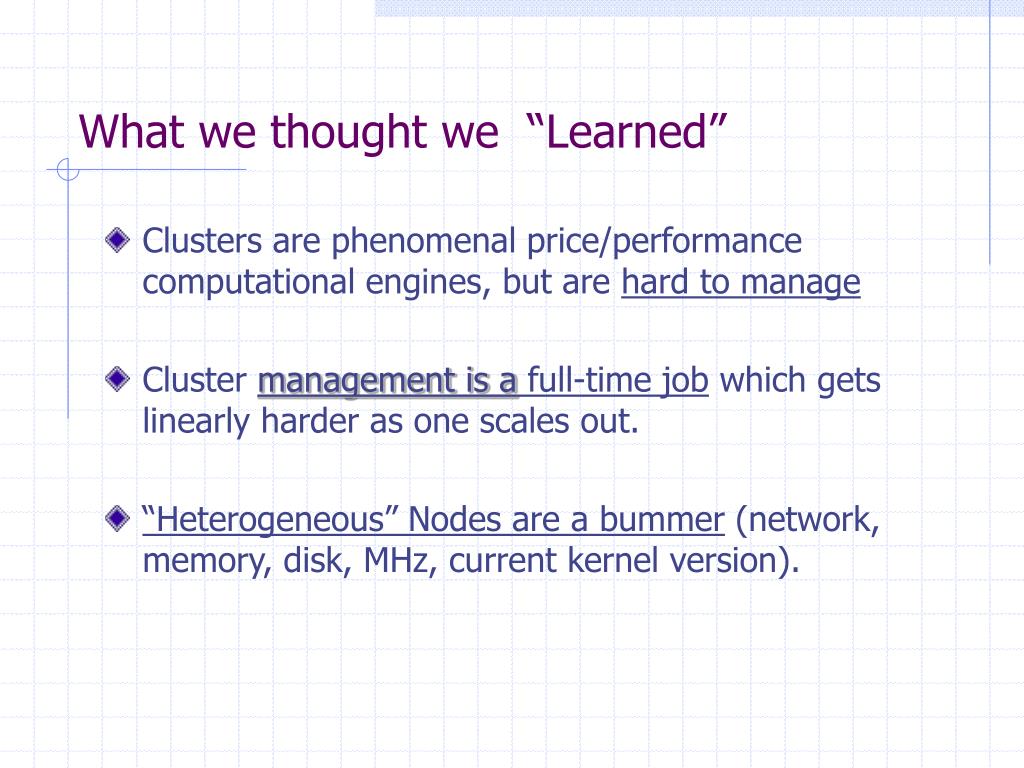 What we thought we “Learned”

Clusters are phenomenal price/performance computational engines, but are hard to manage

Cluster management is a full-time job which gets linearly harder as one scales out.

“Heterogeneous” Nodes are a bummer (network, memory, disk, MHz, current kernel version).